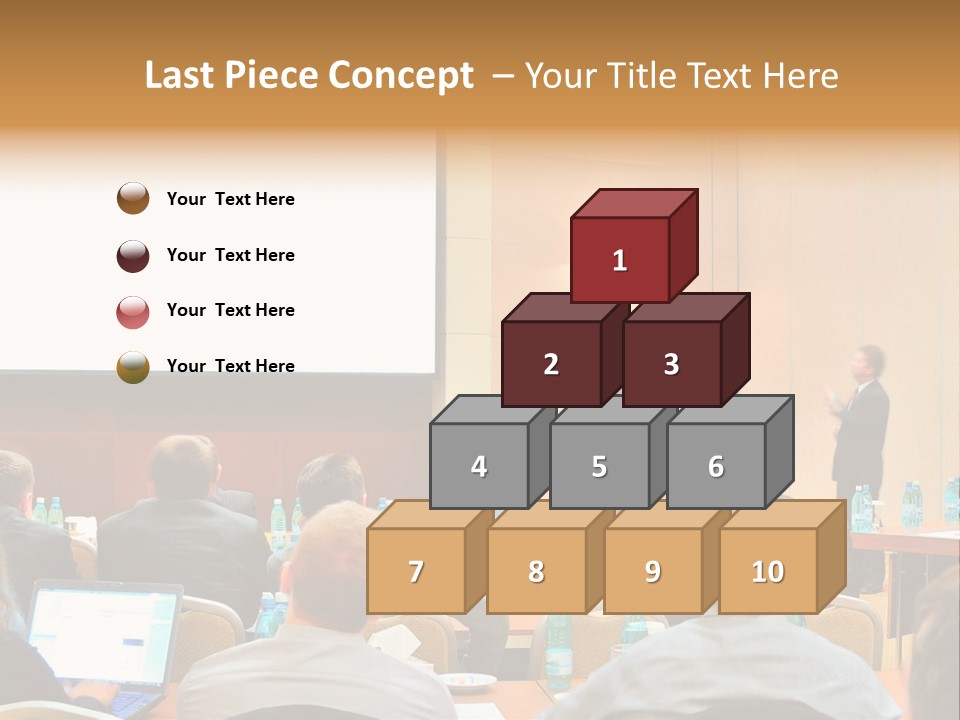 Last Piece Concept – Your Title Text Here

Your Text Here

Your Text Here

Your Text Here

Your Text Here

1

2

3

4

5

6

7

8

9

10